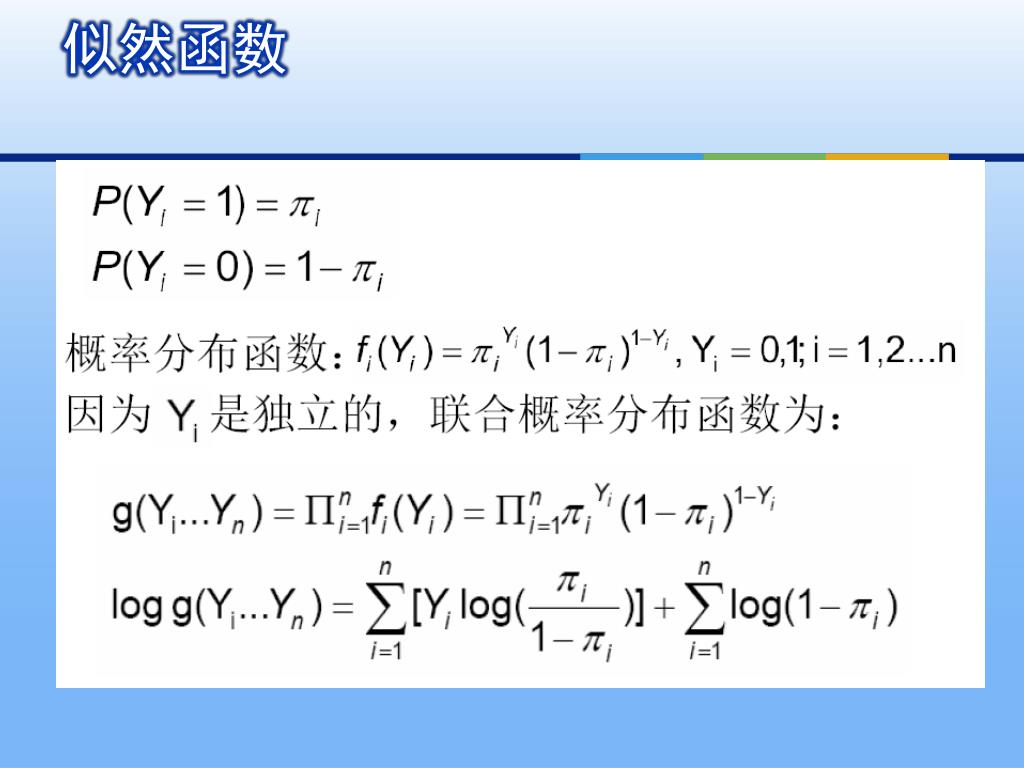 似然函数

$P(Y_i = 1) = \pi_i$

$P(Y_i = 0) = 1 - \pi_i$

概率分布函数：$f_i(Y_i) = \pi_i^{Y_i}(1-\pi_i)^{1-Y_i}$, $Y_i = 0,1; i = 1,2...n$

因为 $Y_i$ 是独立的，联合概率分布函数为：

$g(Y_i...Y_n) = \Pi_{i=1}^{n} f_i(Y_i) = \Pi_{i=1}^{n} \pi_i^{Y_i}(1-\pi_i)^{1-Y_i}$

$\log g(Y_i...Y_n) = \sum_{i=1}^{n}[Y_i \log(\frac{\pi_i}{1-\pi_i})] + \sum_{i=1}^{n}\log(1-\pi_i)$